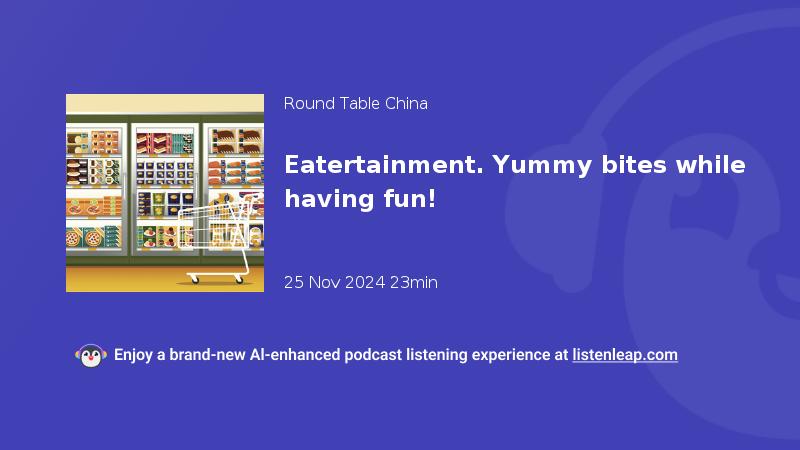 Round Table China

Eatertainment. Yummy bites while having fun!

25 Nov 2024 23min

Enjoy a brand-new AI-enhanced podcast listening experience at listenleap.com